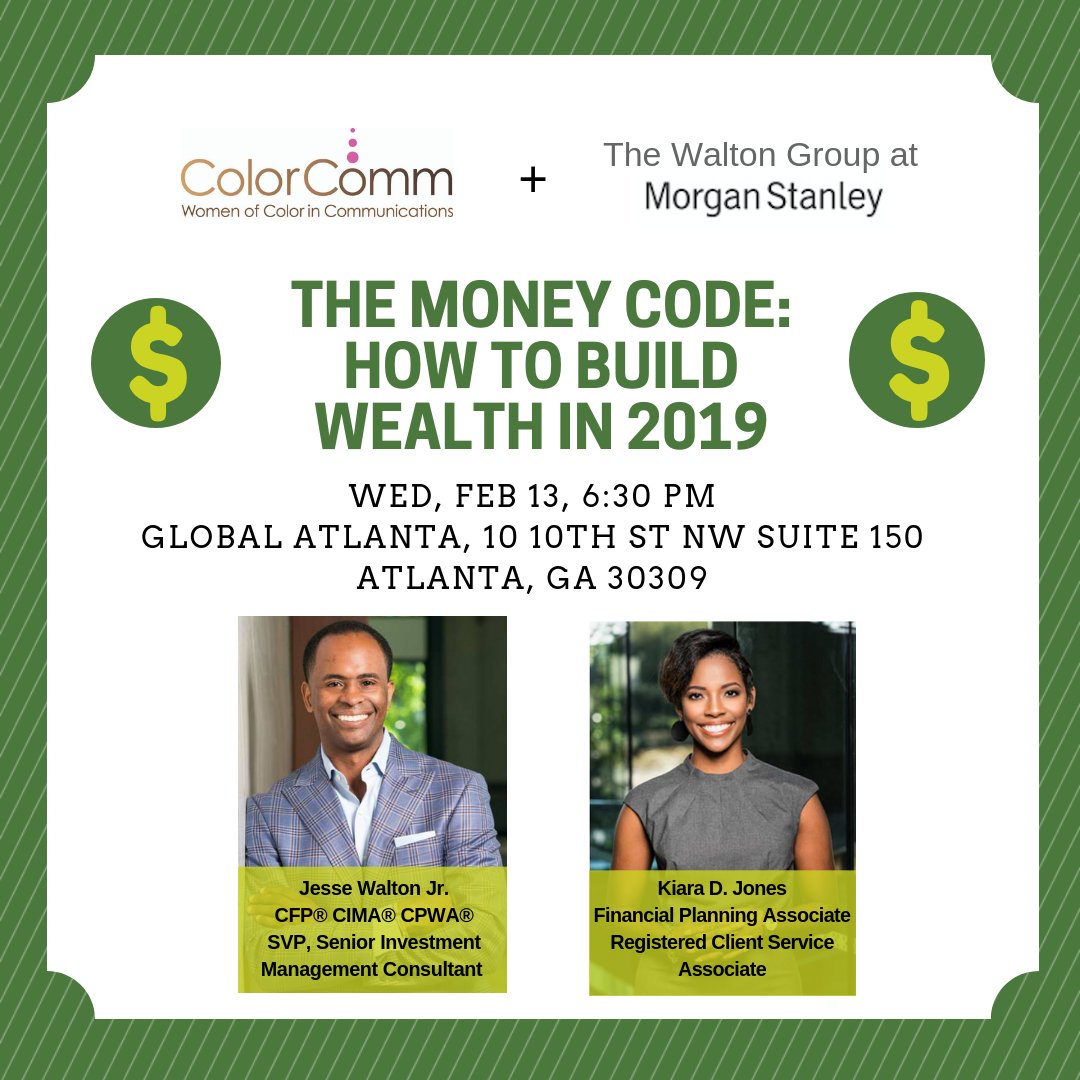 ColorComm
Women of Color in Communications

+

The Walton Group at
Morgan Stanley

$

THE MONEY CODE: HOW TO BUILD WEALTH IN 2019

$

WED, FEB 13, 6:30 PM
GLOBAL ATLANTA, 10 10TH ST NW SUITE 150
ATLANTA, GA 30309

Jesse Walton Jr.
CFP® CIMA® CPWA®
SVP, Senior Investment Management Consultant

Kiara D. Jones
Financial Planning Associate
Registered Client Service Associate